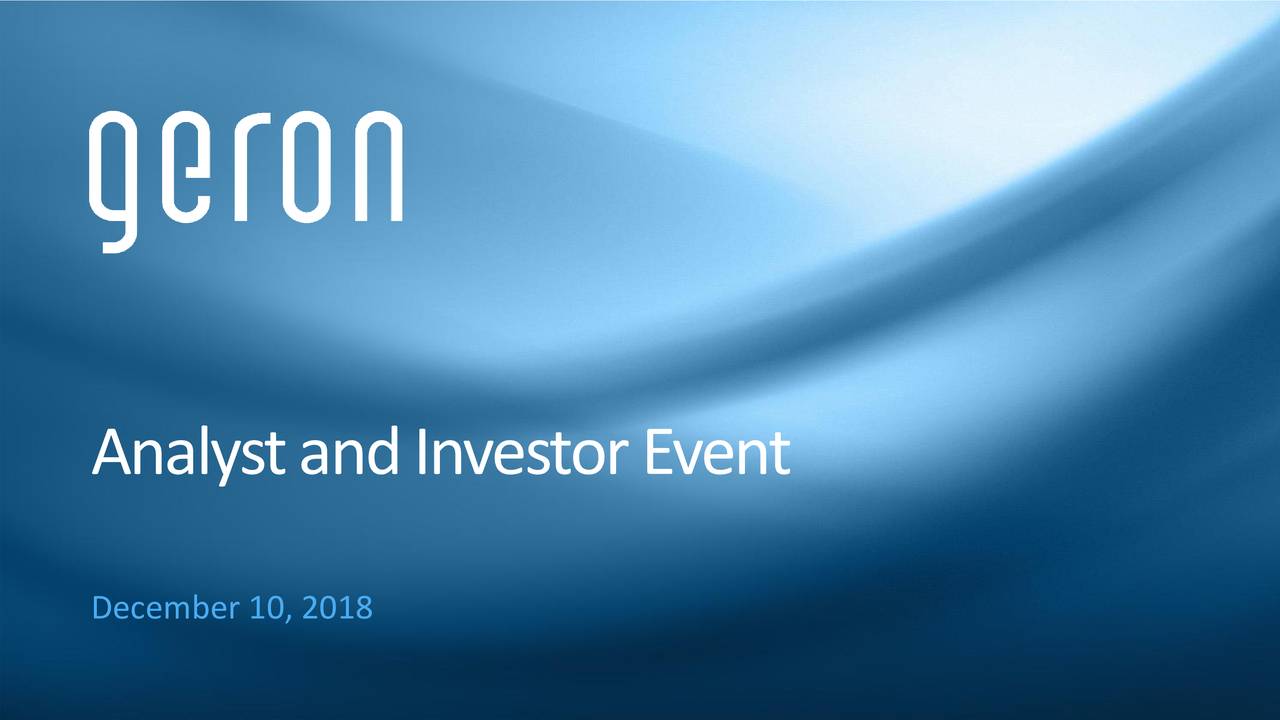 geron

Analyst and Investor Event

December 10, 2018